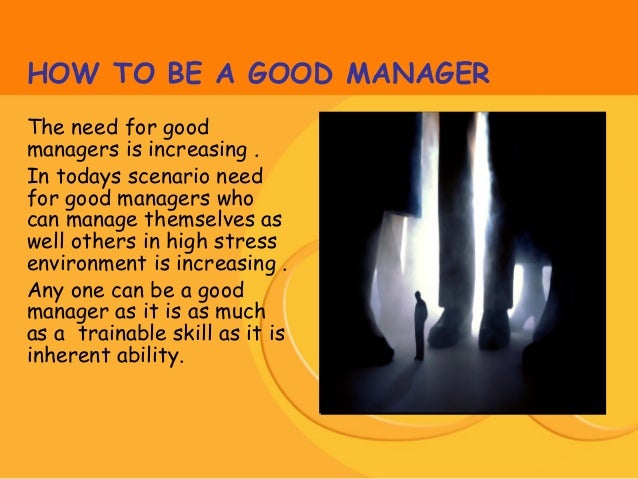 HOW TO BE A GOOD MANAGER

The need for good managers is increasing .

In todays scenario need for good managers who can manage themselves as well others in high stress environment is increasing .

Any one can be a good manager as it is as much as a trainable skill as it is inherent ability.